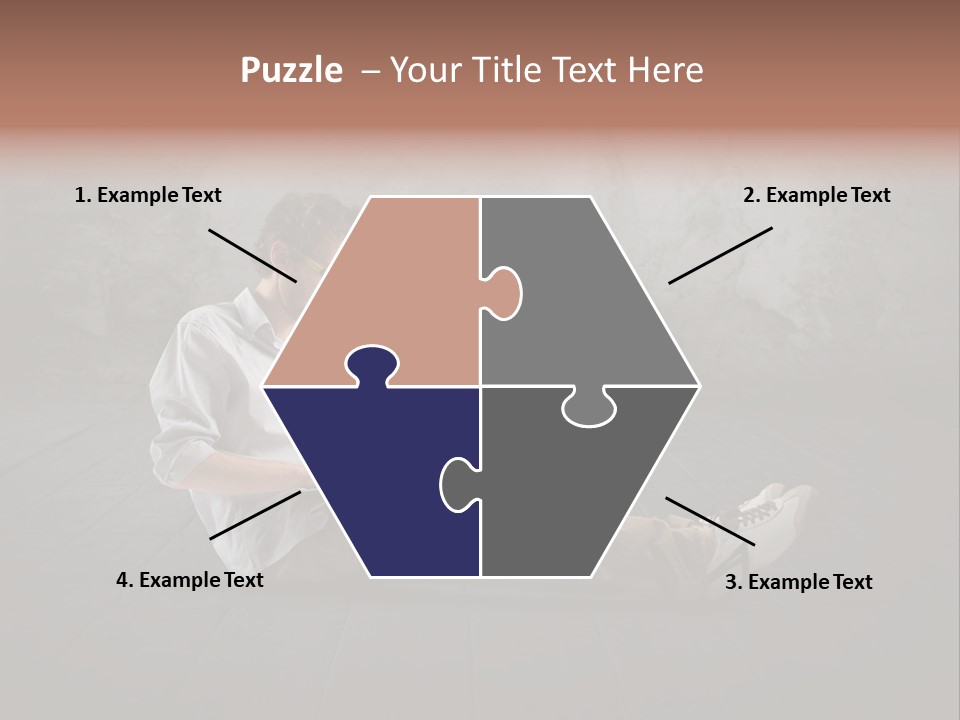 Puzzle – Your Title Text Here

1. Example Text

2. Example Text

4. Example Text

3. Example Text